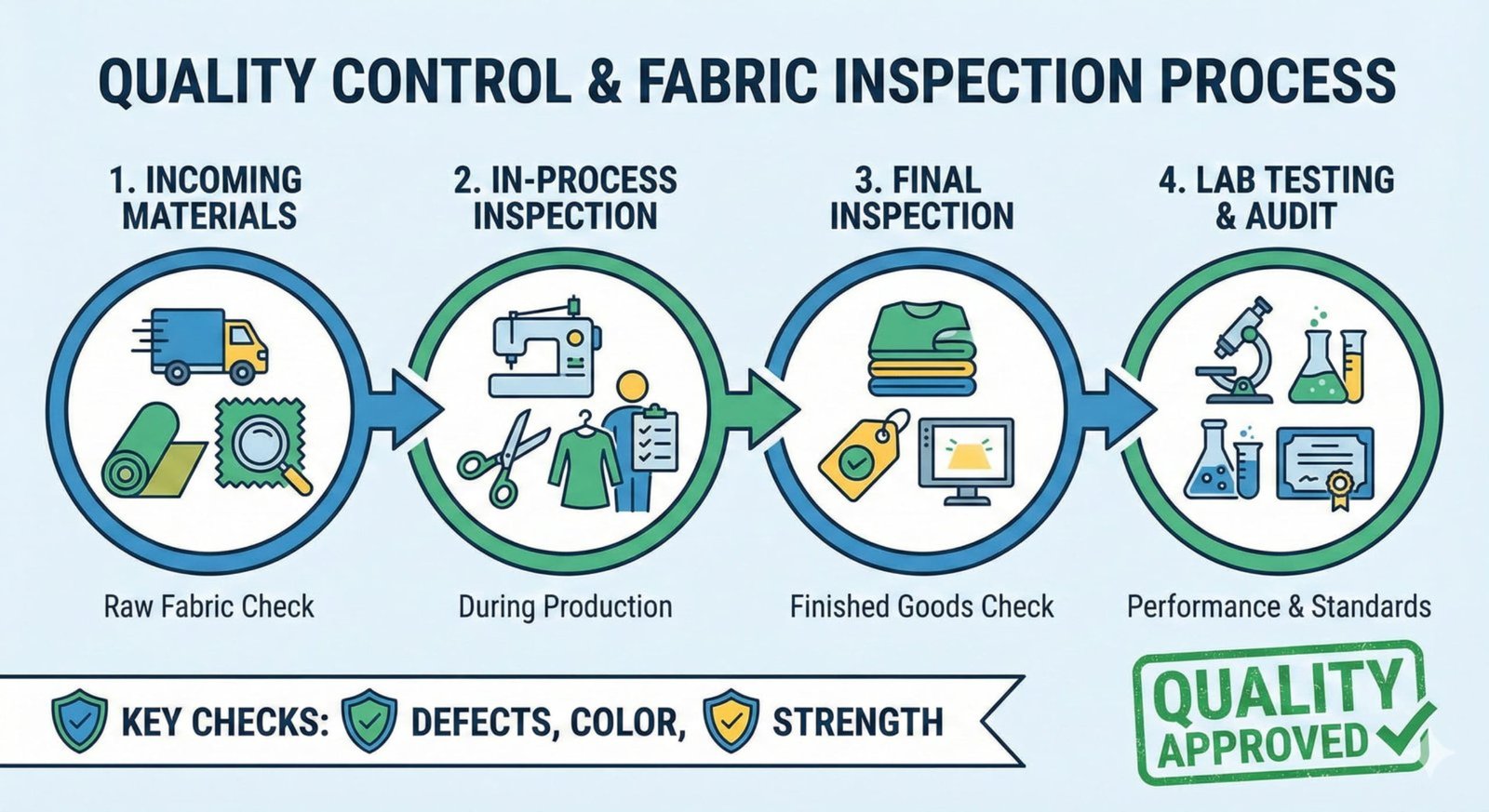 QUALITY CONTROL & FABRIC INSPECTION PROCESS

1. INCOMING MATERIALS

Raw Fabric Check

2. IN-PROCESS INSPECTION

During Production

3. FINAL INSPECTION

Finished Goods Check

4. LAB TESTING & AUDIT

Performance & Standards

KEY CHECKS: DEFECTS, COLOR, STRENGTH

QUALITY APPROVED